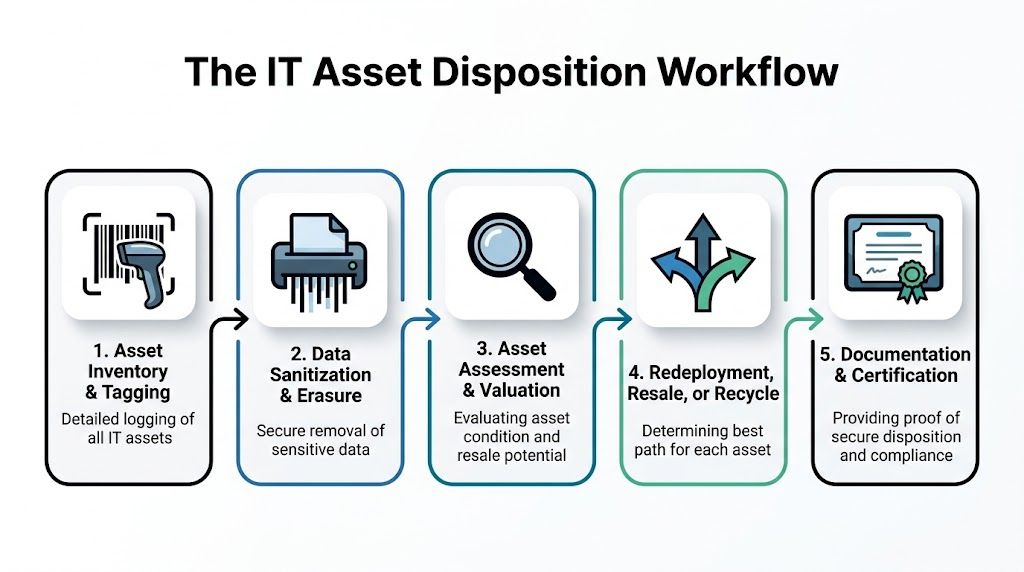 The IT Asset Disposition Workflow

1. Asset Inventory & Tagging
Detailed logging of all IT assets

2. Data Sanitization & Erasure
Secure removal of sensitive data

3. Asset Assessment & Valuation
Evaluating asset condition and resale potential

4. Redeployment, Resale, or Recycle
Determining best path for each asset

5. Documentation & Certification
Providing proof of secure disposition and compliance